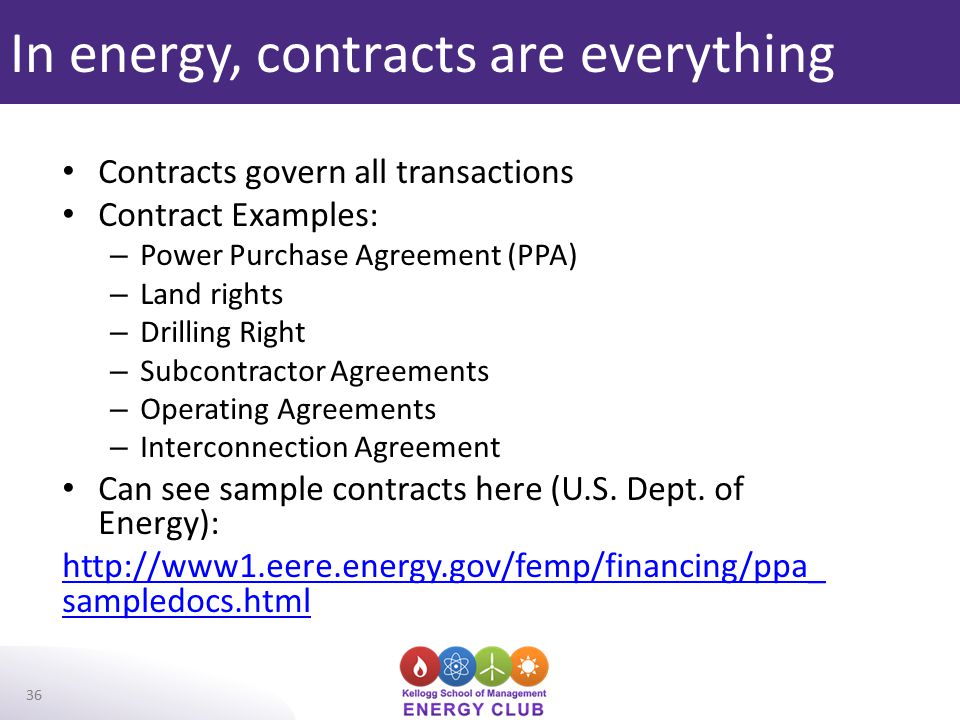 In energy, contracts are everything

• Contracts govern all transactions
• Contract Examples:
– Power Purchase Agreement (PPA)
– Land rights
– Drilling Right
– Subcontractor Agreements
– Operating Agreements
– Interconnection Agreement
• Can see sample contracts here (U.S. Dept. of Energy):

http://www1.eere.energy.gov/femp/financing/ppa_sampledocs.html

36

Kellogg School of Management
ENERGY CLUB